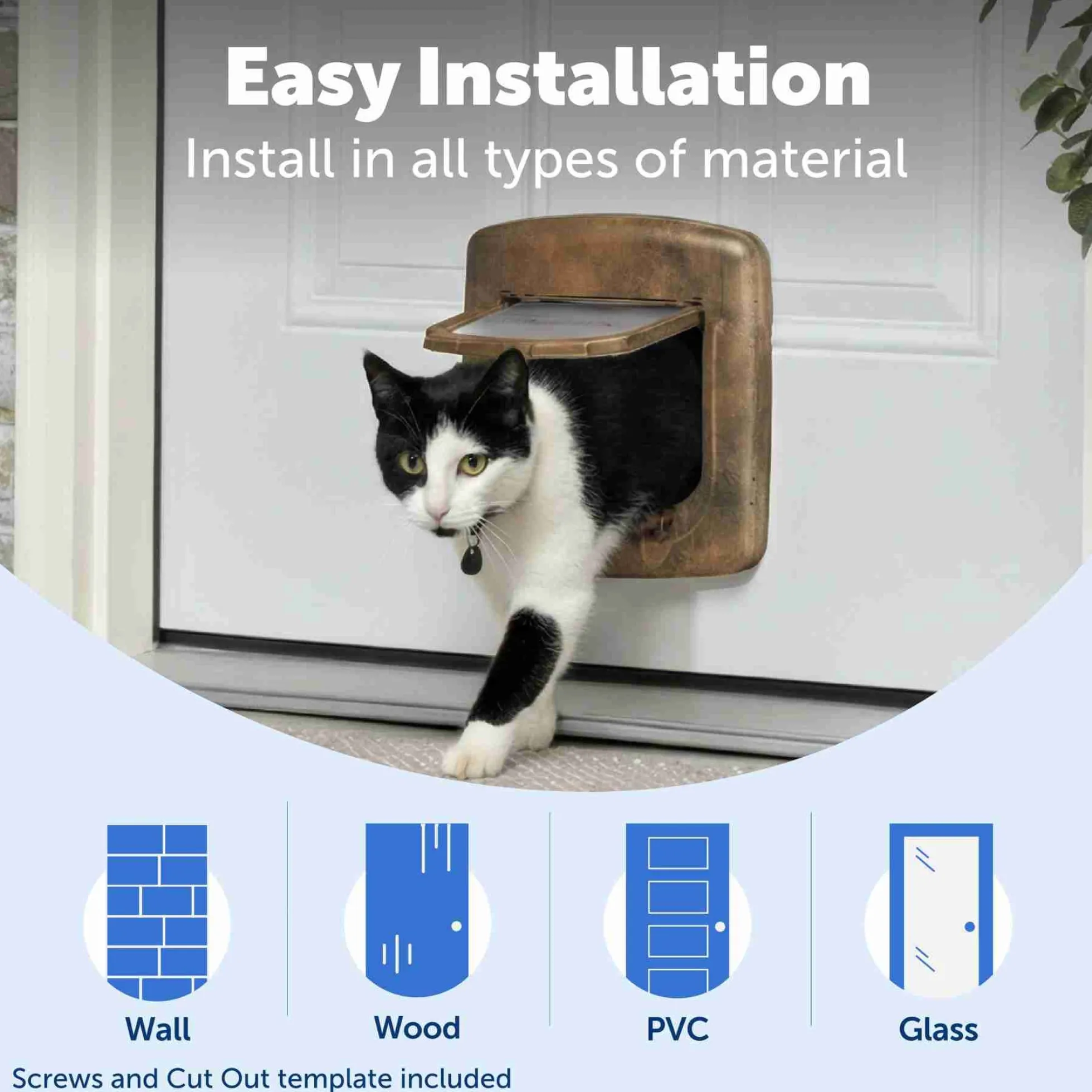 Easy Installation

Install in all types of material

Wall

Wood

PVC

Glass

Screws and Cut Out template included